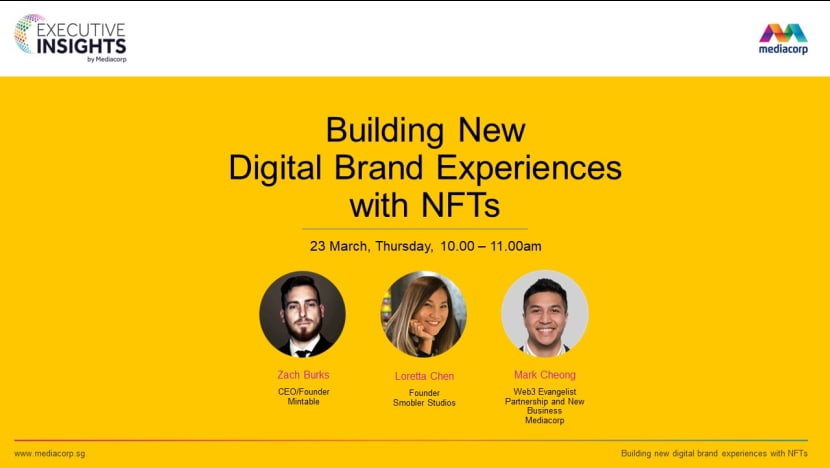 EXECUTIVE INSIGHTS by Mediacorp

mediacorp

Building New Digital Brand Experiences with NFTs

23 March, Thursday, 10.00 – 11.00am

Zach Burks
CEO/Founder
Mintable

Loretta Chen
Founder
Smobler Studios

Mark Cheong
Web3 Evangelist
Partnership and New Business
Mediacorp

www.mediacorp.sg

Building new digital brand experiences with NFTs